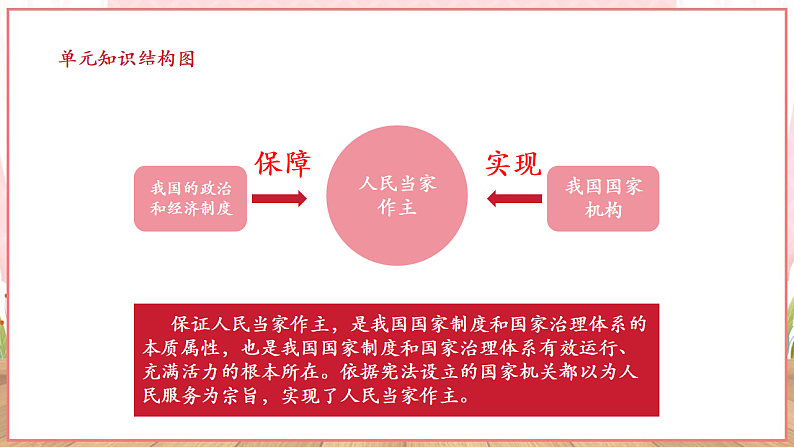 单元知识结构图

我国的政治和经济制度

保障

人民当家作主

实现

我国国家机构

保证人民当家作主，是我国国家制度和国家治理体系的本质属性，也是我国国家制度和国家治理体系有效运行、充满活力的根本所在。依据宪法设立的国家机关都以为人民服务为宗旨，实现了人民当家作主。